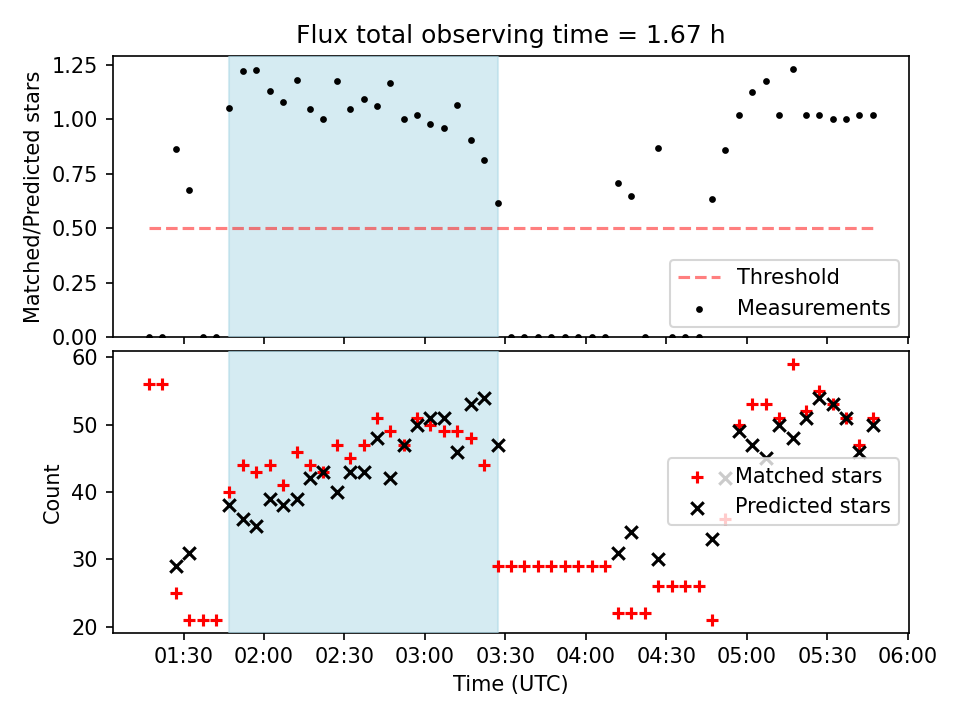 Flux total observing time = 1.67 h

Matched/Predicted stars

1.25
1.00
0.75
0.50
0.25
0.00

Threshold
Measurements

Count

60
50
40
30
20

Matched stars
Predicted stars

01:30 02:00 02:30 03:00 03:30 04:00 04:30 05:00 05:30 06:00

Time (UTC)